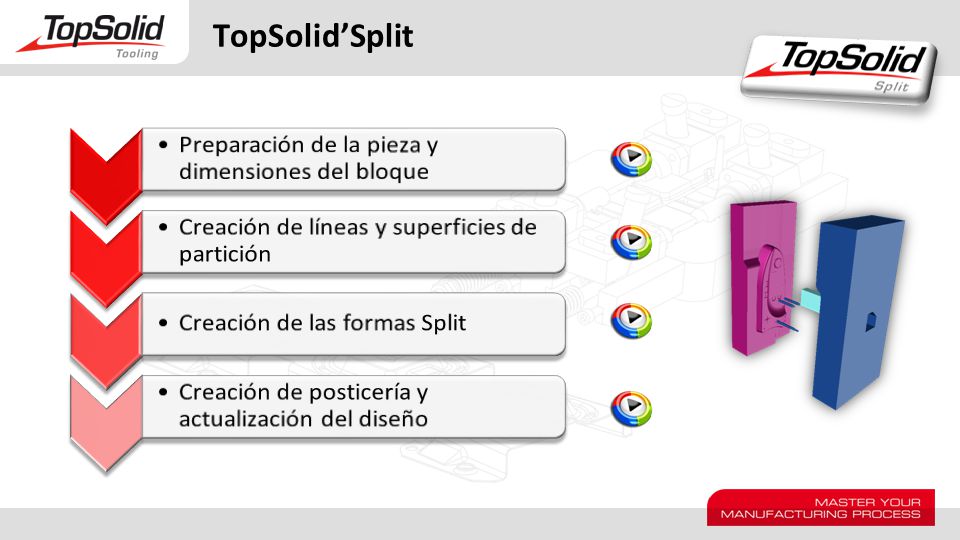 TopSolid Tooling

TopSolid'Split

TopSolid Split

• Preparación de la pieza y dimensiones del bloque

• Creación de líneas y superficies de partición

• Creación de las formas Split

• Creación de posticería y actualización del diseño

MASTER YOUR MANUFACTURING PROCESS